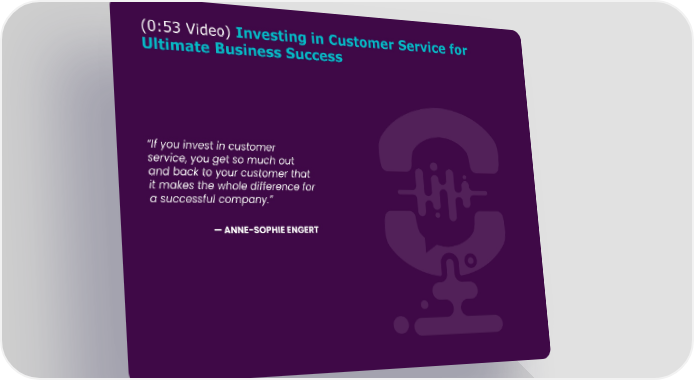 (0:53 Video) Investing in Customer Service for Ultimate Business Success

"If you invest in customer service, you get so much out and back to your customer that it makes the whole difference for a successful company."

— ANNE-SOPHIE ENGERT